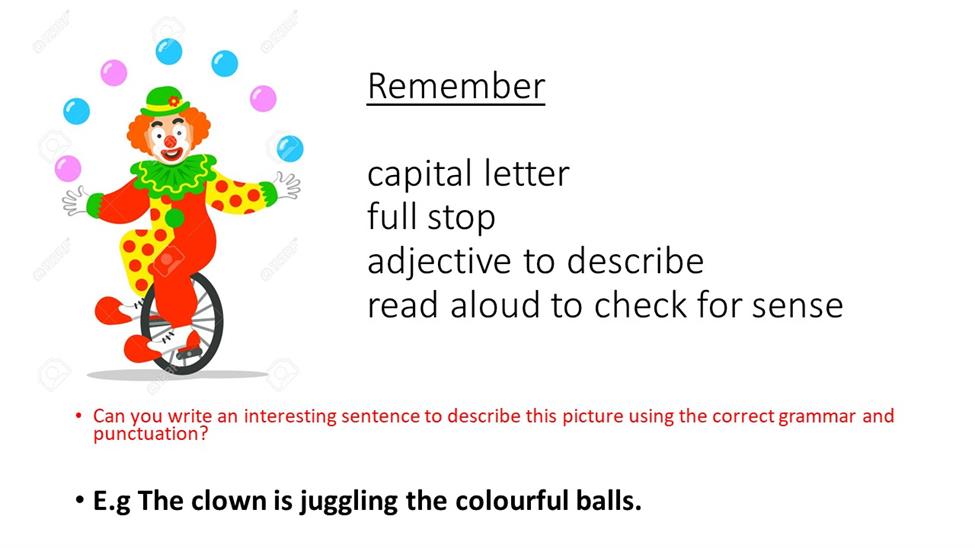 Remember

capital letter
full stop
adjective to describe
read aloud to check for sense

• Can you write an interesting sentence to describe this picture using the correct grammar and punctuation?

• E.g The clown is juggling the colourful balls.